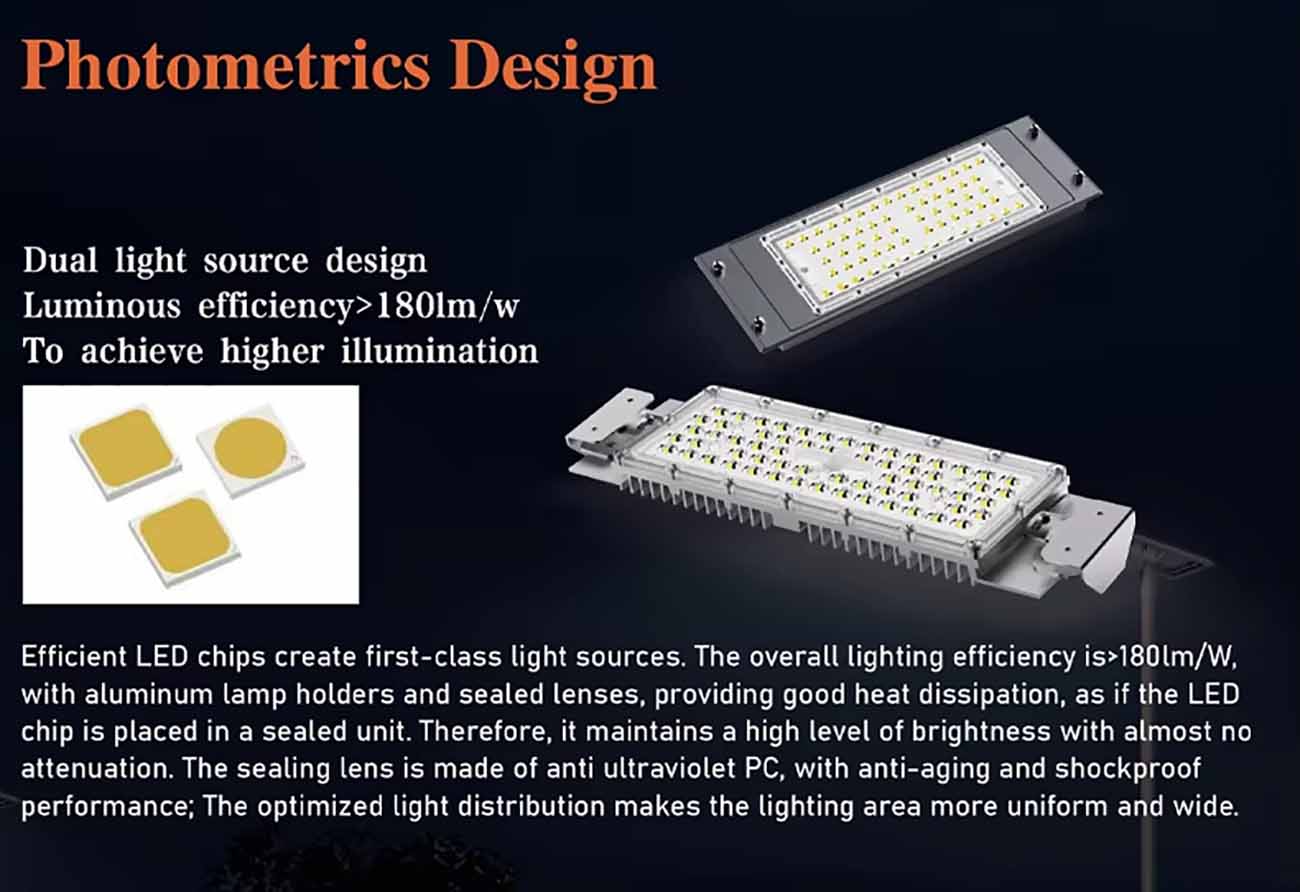 Photometrics Design

Dual light source design
Luminous efficiency>180lm/w
To achieve higher illumination

Efficient LED chips create first-class light sources. The overall lighting efficiency is>180lm/W, with aluminum lamp holders and sealed lenses, providing good heat dissipation, as if the LED chip is placed in a sealed unit. Therefore, it maintains a high level of brightness with almost no attenuation. The sealing lens is made of anti ultraviolet PC, with anti-aging and shockproof performance; The optimized light distribution makes the lighting area more uniform and wide.